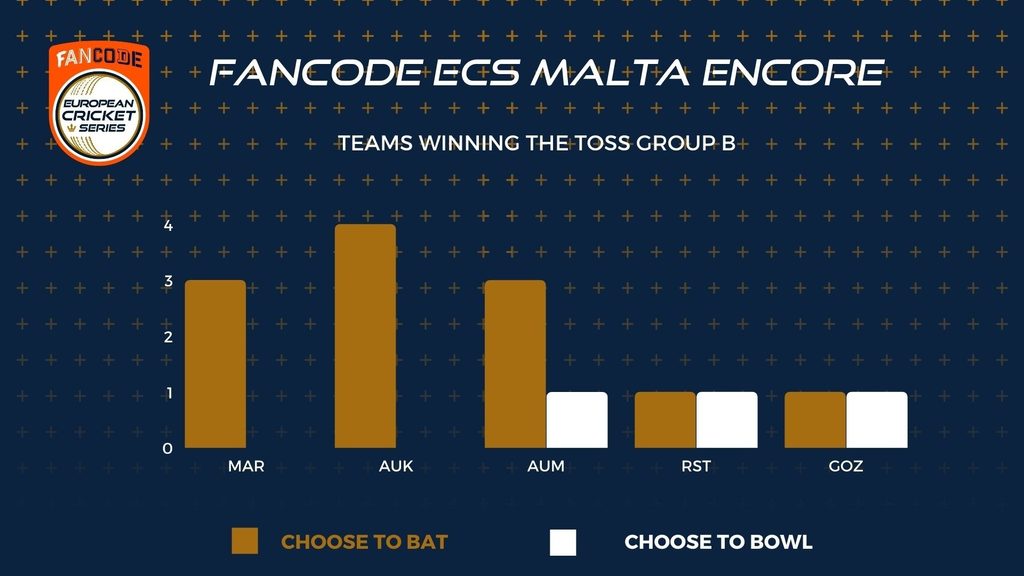 FANCODE
EUROPEAN CRICKET SERIES

FANCODE ECS MALTA ENCORE

TEAMS WINNING THE TOSS GROUP B

4
3
2
1
0

MAR
AUK
AUM
RST
GOZ

CHOOSE TO BAT
CHOOSE TO BOWL